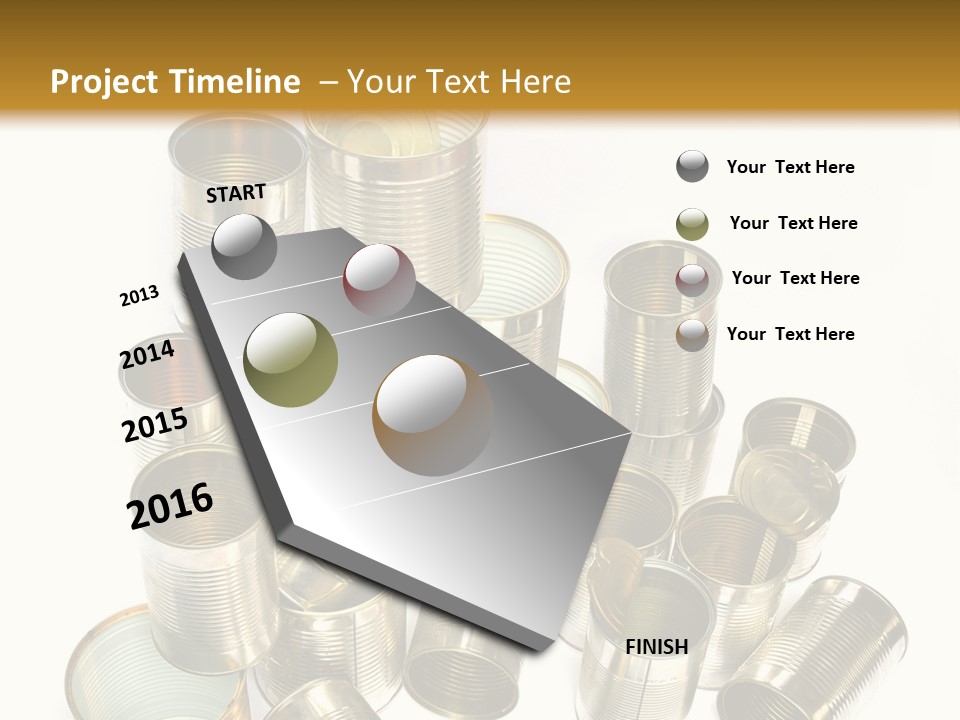 Project Timeline – Your Text Here

START

2013

2014

2015

2016

FINISH

Your Text Here

Your Text Here

Your Text Here

Your Text Here